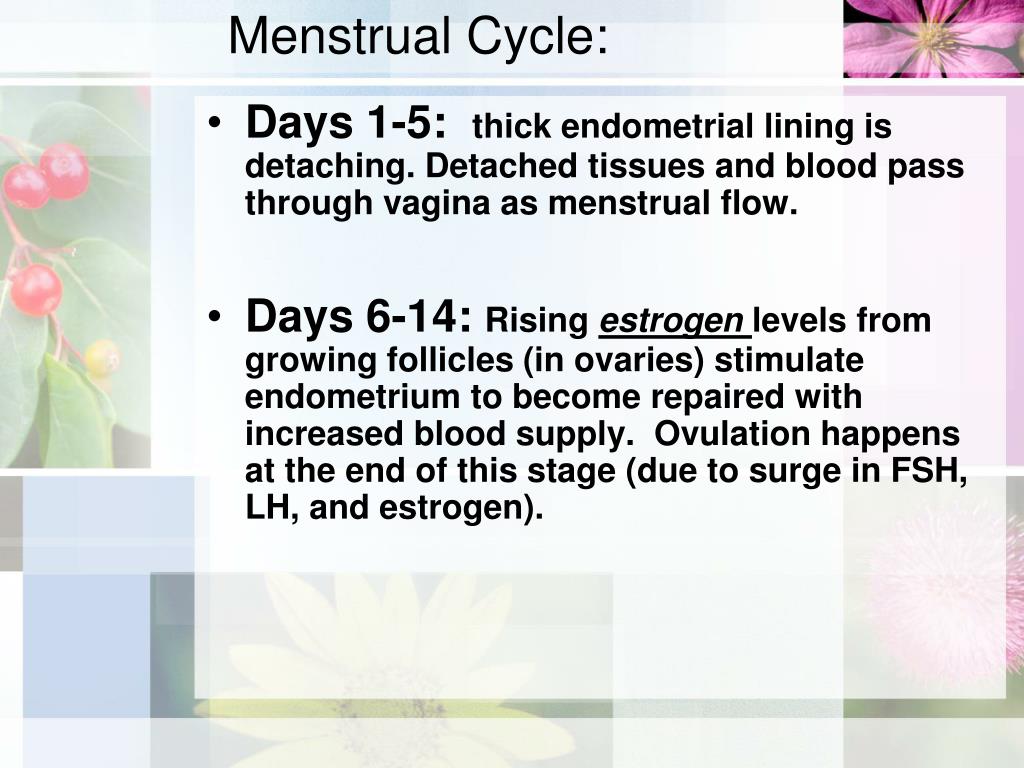 Menstrual Cycle:

• Days 1-5: thick endometrial lining is detaching. Detached tissues and blood pass through vagina as menstrual flow.

• Days 6-14: Rising estrogen levels from growing follicles (in ovaries) stimulate endometrium to become repaired with increased blood supply. Ovulation happens at the end of this stage (due to surge in FSH, LH, and estrogen).